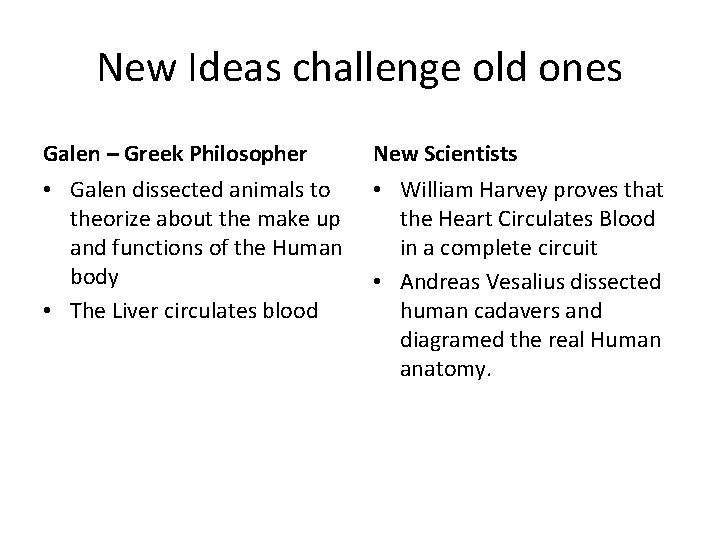 New Ideas challenge old ones

Galen – Greek Philosopher

• Galen dissected animals to theorize about the make up and functions of the Human body
• The Liver circulates blood

New Scientists

• William Harvey proves that the Heart Circulates Blood in a complete circuit
• Andreas Vesalius dissected human cadavers and diagramed the real Human anatomy.